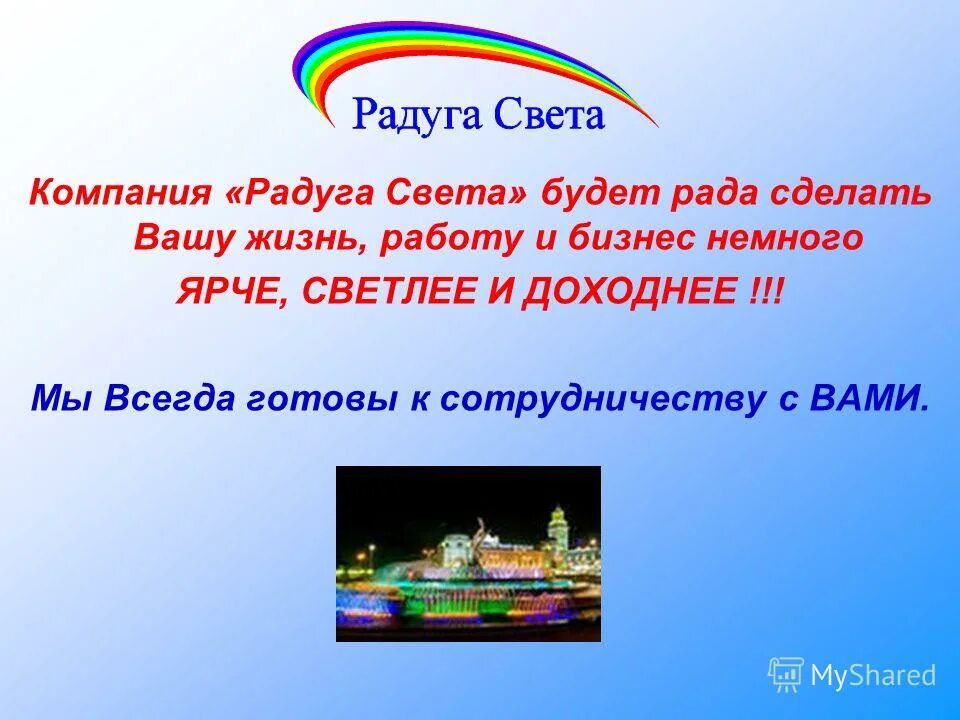 Радуга Света

Компания «Радуга Света» будет рада сделать Вашу жизнь, работу и бизнес немного ЯРЧЕ, СВЕТЛЕЕ И ДОХОДНЕЕ !!!

Мы Всегда готовы к сотрудничеству с ВАМИ.

MyShared